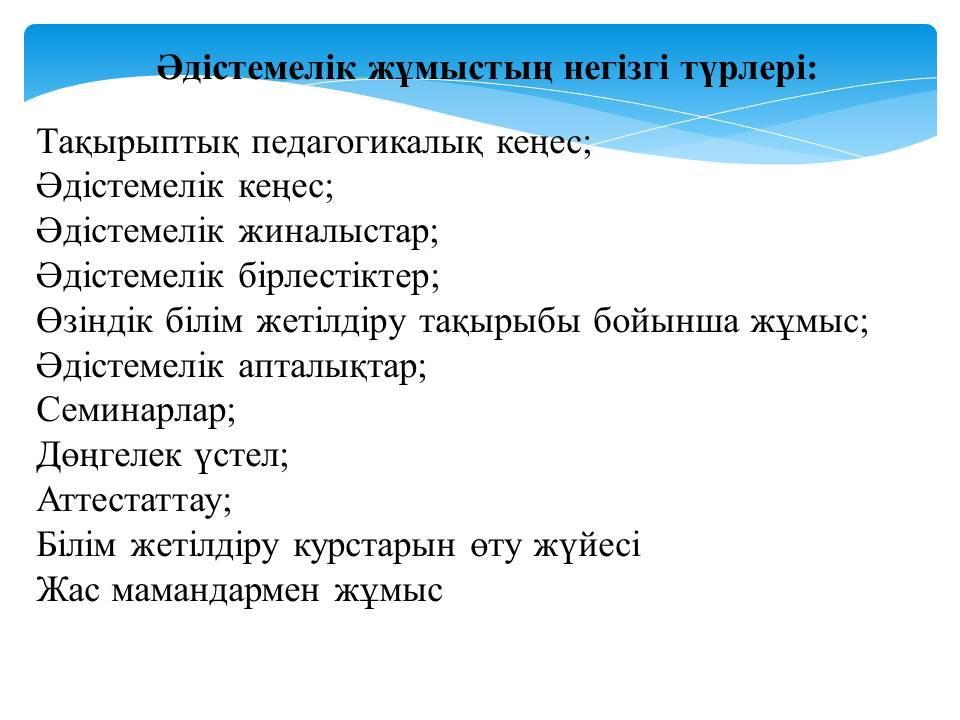 Әдістемелік жұмыстың негізгі түрлері:

Тақырыптық педагогикалық кеңес;
Әдістемелік кеңес;
Әдістемелік жиналыстар;
Әдістемелік бірлестіктер;
Өзіндік білім жетілдіру тақырыбы бойынша жұмыс;
Әдістемелік апталықтар;
Семинарлар;
Дөңгелек үстел;
Аттестаттау;
Білім жетілдіру курстарын өту жүйесі
Жас мамандармен жұмыс